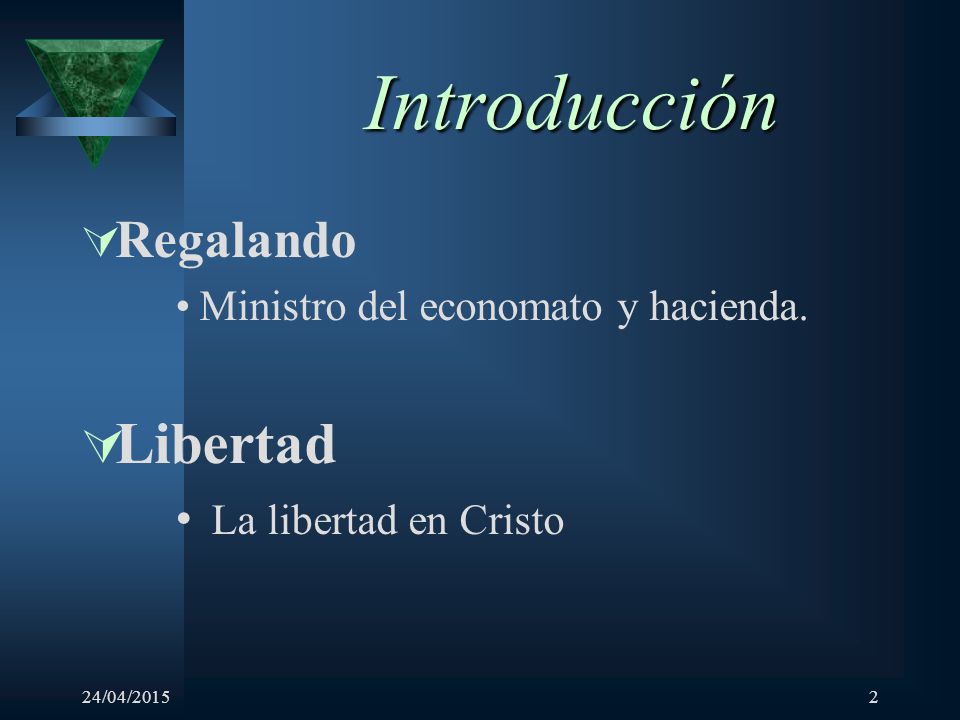 Introducción

Regalando

• Ministro del economato y hacienda.

Libertad

• La libertad en Cristo

24/04/2015

2